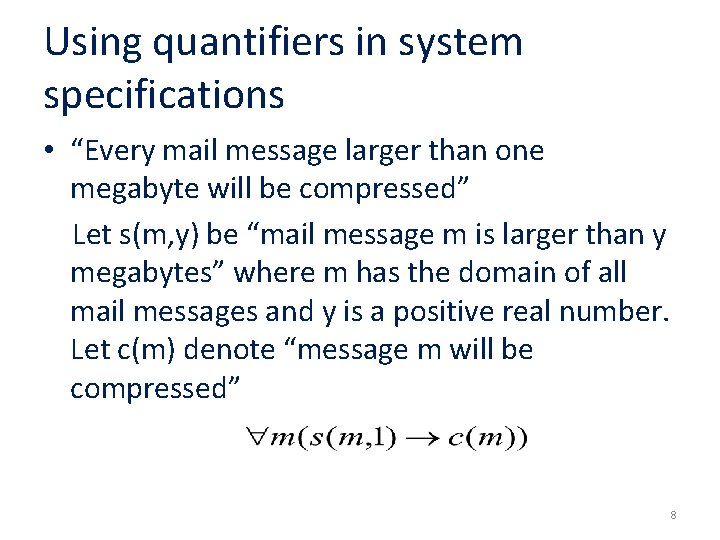 Using quantifiers in system specifications

• “Every mail message larger than one megabyte will be compressed”

Let s(m,y) be “mail message m is larger than y megabytes” where m has the domain of all mail messages and y is a positive real number. Let c(m) denote “message m will be compressed”

$\forall m(s(m,1) \rightarrow c(m))$

8